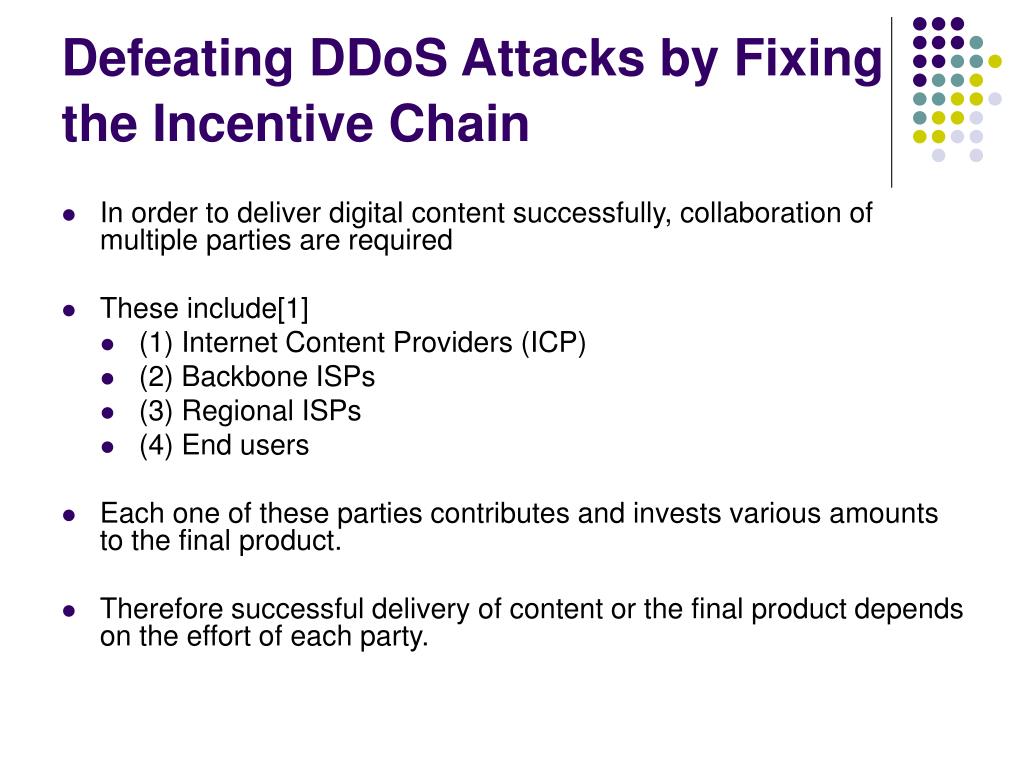 Defeating DDoS Attacks by Fixing the Incentive Chain

- In order to deliver digital content successfully, collaboration of multiple parties are required

- These include[1]
  - (1) Internet Content Providers (ICP)
  - (2) Backbone ISPs
  - (3) Regional ISPs
  - (4) End users

- Each one of these parties contributes and invests various amounts to the final product.

- Therefore successful delivery of content or the final product depends on the effort of each party.